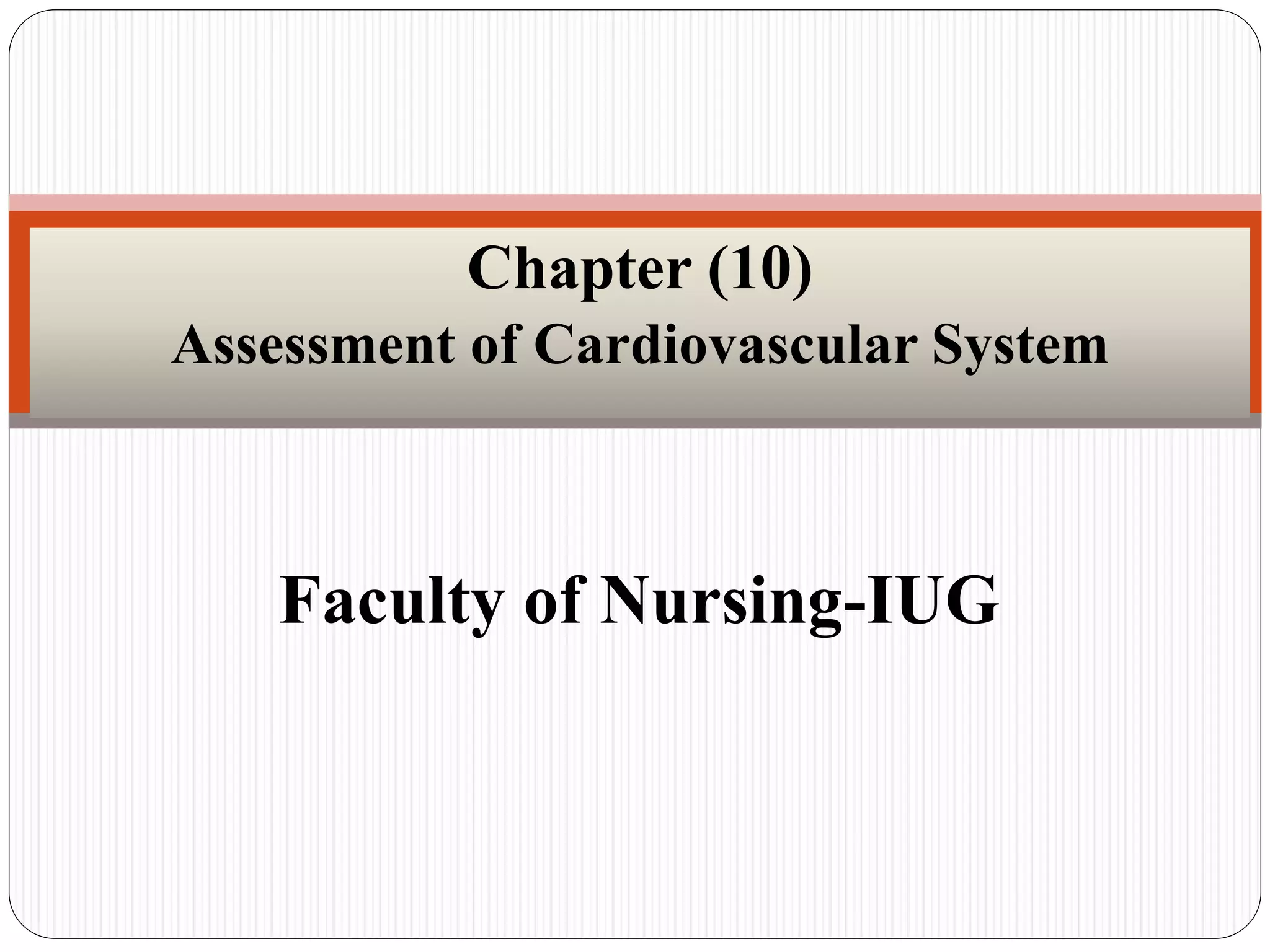 Chapter (10)
Assessment of Cardiovascular System

Faculty of Nursing-IUG